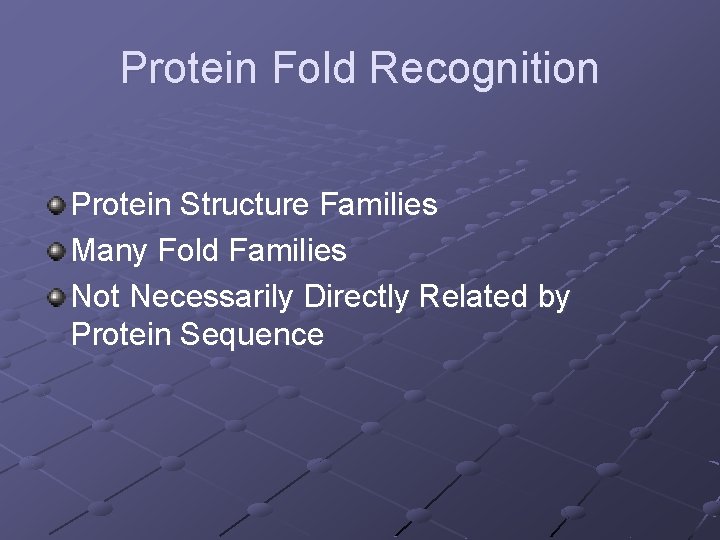 Protein Fold Recognition

Protein Structure Families

Many Fold Families

Not Necessarily Directly Related by Protein Sequence